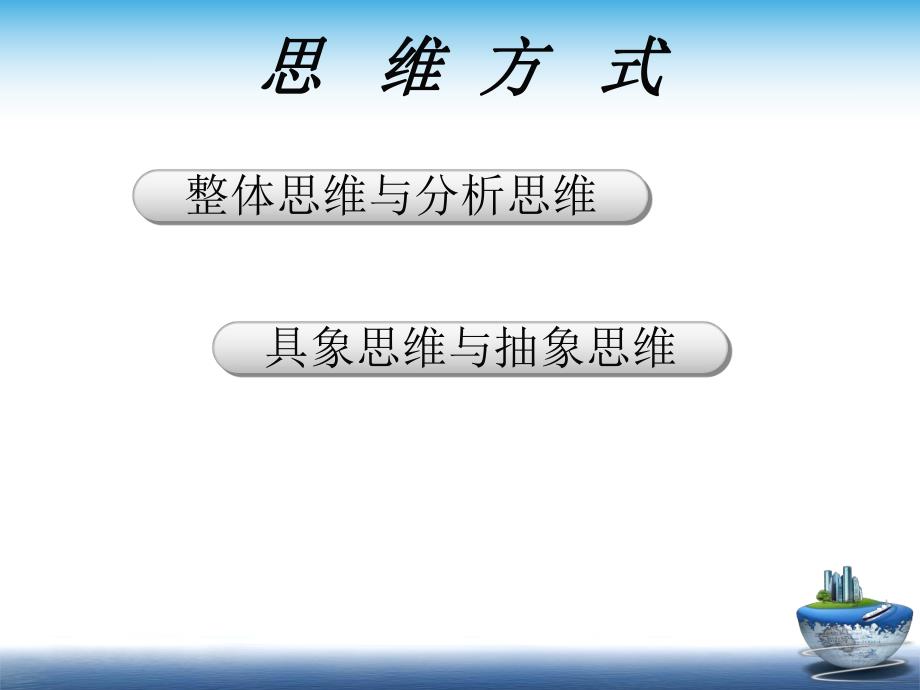 思 维 方 式

整体思维与分析思维

具象思维与抽象思维